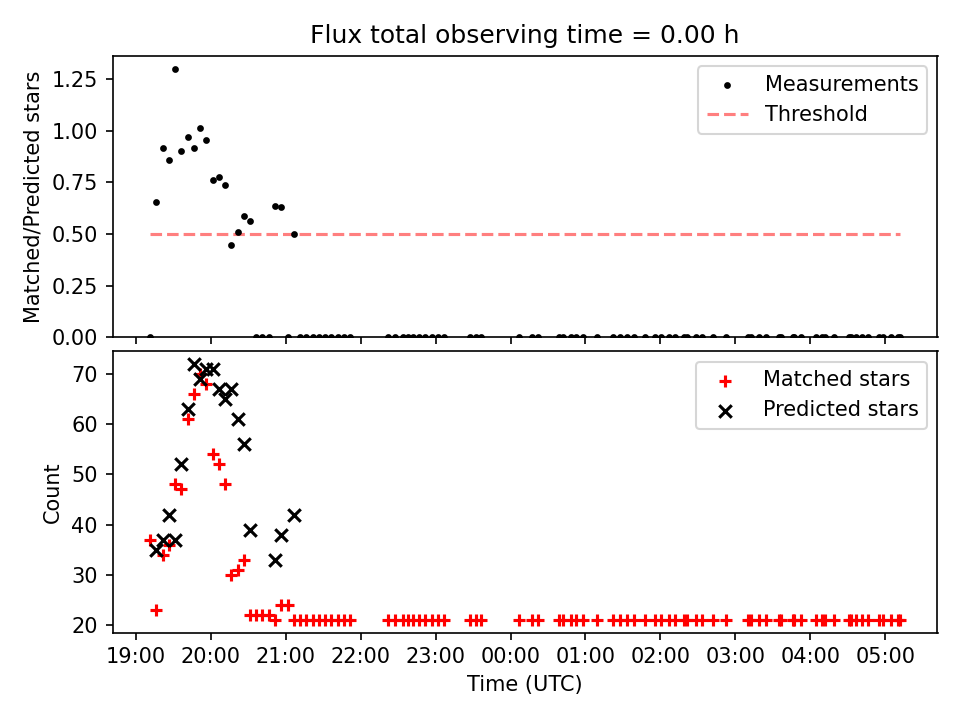 Flux total observing time = 0.00 h

Matched/Predicted stars

1.25
1.00
0.75
0.50
0.25
0.00

Measurements
Threshold

Count

70
60
50
40
30
20

Matched stars
Predicted stars

19:00 20:00 21:00 22:00 23:00 00:00 01:00 02:00 03:00 04:00 05:00

Time (UTC)